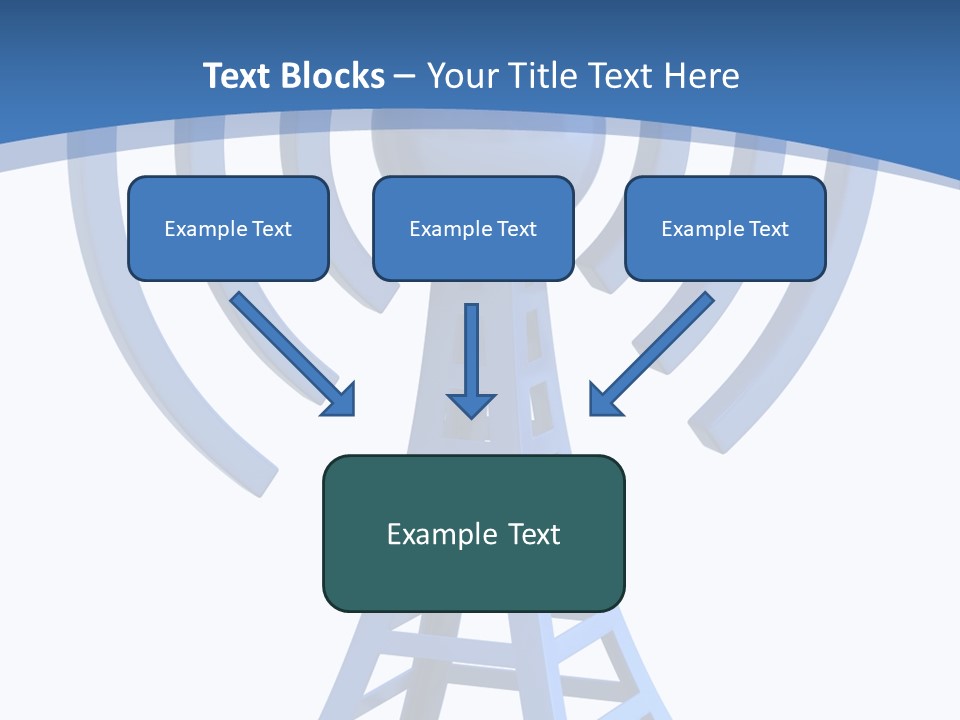 Text Blocks – Your Title Text Here

Example Text

Example Text

Example Text

Example Text